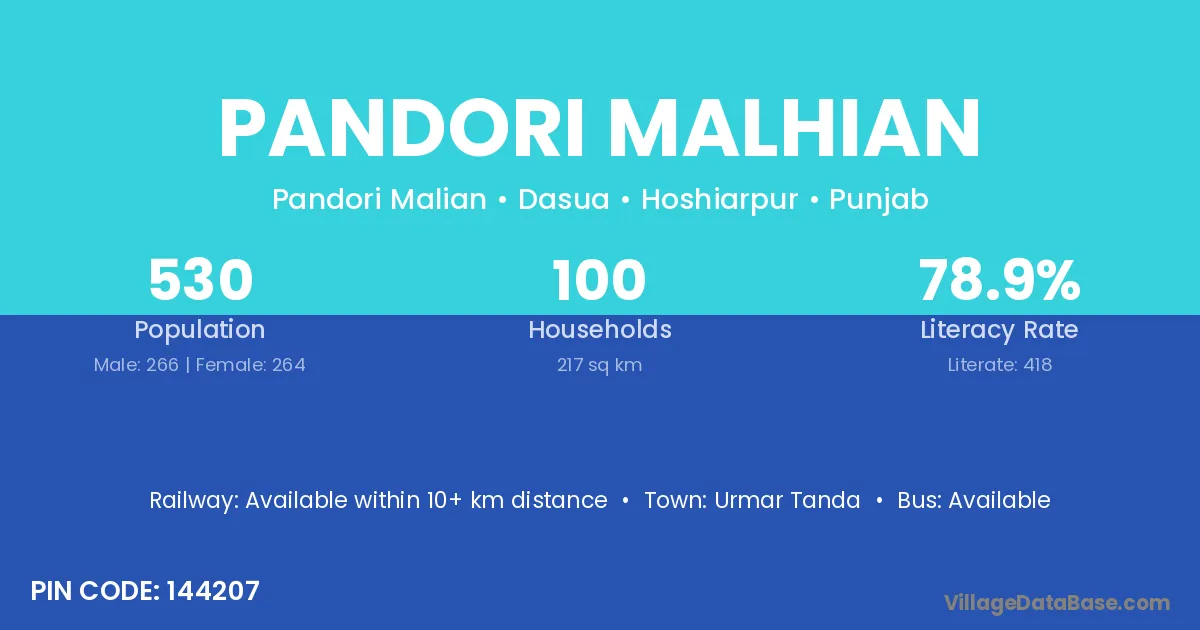 PANDORI MALHIAN

Pandori Malian • Dasua • Hoshiarpur • Punjab

530
Population
Male: 266 | Female: 264

100
Households
217 sq km

78.9%
Literacy Rate
Literate: 418

Railway: Available within 10+ km distance • Town: Urmar Tanda • Bus: Available

PIN CODE: 144207

VillageDataBase.com